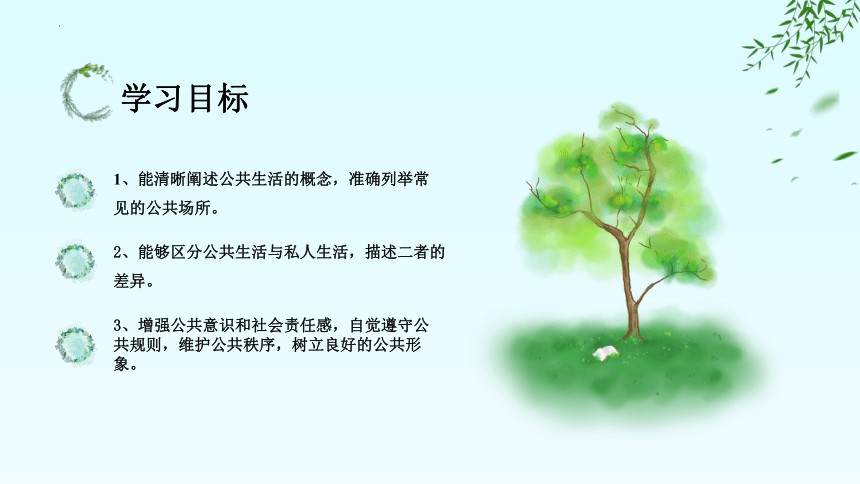 学习目标

1、能清晰阐述公共生活的概念，准确列举常见的公共场所。

2、能够区分公共生活与私人生活，描述二者的差异。

3、增强公共意识和社会责任感，自觉遵守公共规则，维护公共秩序，树立良好的公共形象。